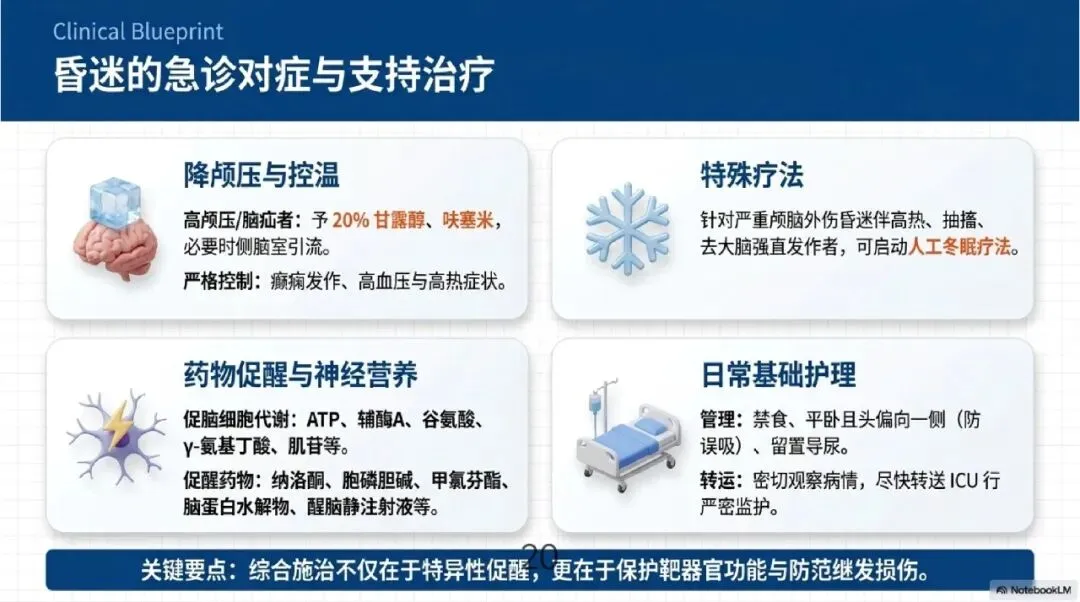 Clinical Blueprint
昏迷的急诊对症与支持治疗

降颅压与控温

高颅压/脑疝者：予 20% 甘露醇、呋塞米，必要时侧脑室引流。

严格控制：癫痫发作、高血压与高热症状。

特殊疗法

针对严重颅脑外伤昏迷伴高热、抽搐、去大脑强直发作者，可启动人工冬眠疗法。

药物促醒与神经营养

促脑细胞代谢：ATP、辅酶A、谷氨酸、γ-氨基丁酸、肌苷等。

促醒药物：纳洛酮、胞磷胆碱、甲氯芬酯、脑蛋白水解物、醒脑静注射液等。

日常基础护理

管理：禁食、平卧且头偏向一侧（防误吸）、留置导尿。

转运：密切观察病情，尽快转送 ICU 行严密监护。

20

关键要点：综合施治不仅在于特异性促醒，更在于保护靶器官功能与防范继发损伤。

NotebookLM